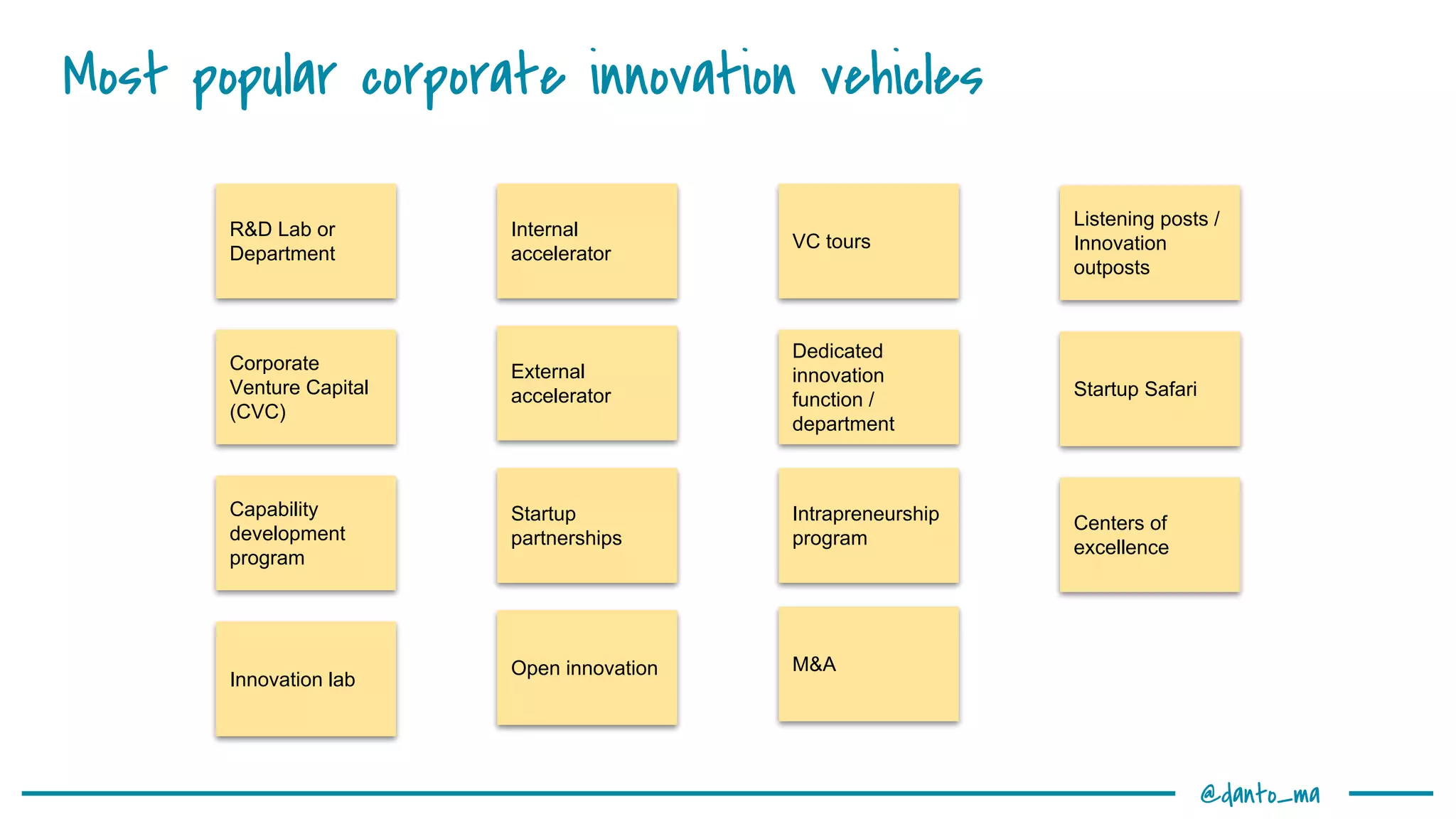 Most popular corporate innovation vehicles

R&D Lab or Department

Corporate Venture Capital (CVC)

Capability development program

Innovation lab

Internal accelerator

External accelerator

Startup partnerships

Open innovation

VC tours

Dedicated innovation function / department

Intrapreneurship program

M&A

Listening posts / Innovation outposts

Startup Safari

Centers of excellence

@danto_ma